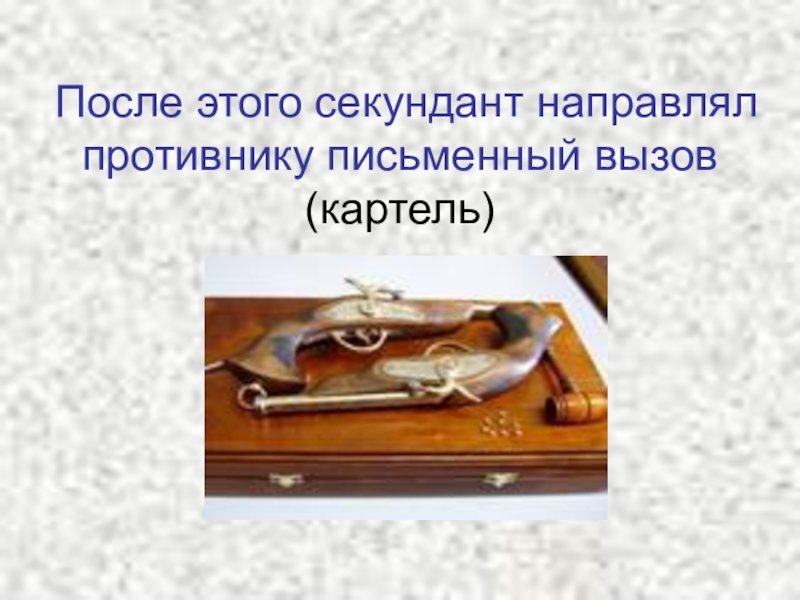 После этого секундант направлял противнику письменный вызов (картель)